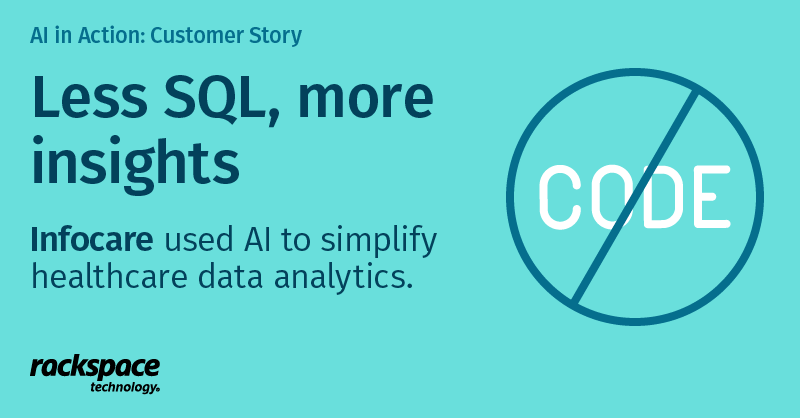 AI in Action: Customer Story

Less SQL, more insights

Infocare used AI to simplify healthcare data analytics.

CODE

rackspace technology.